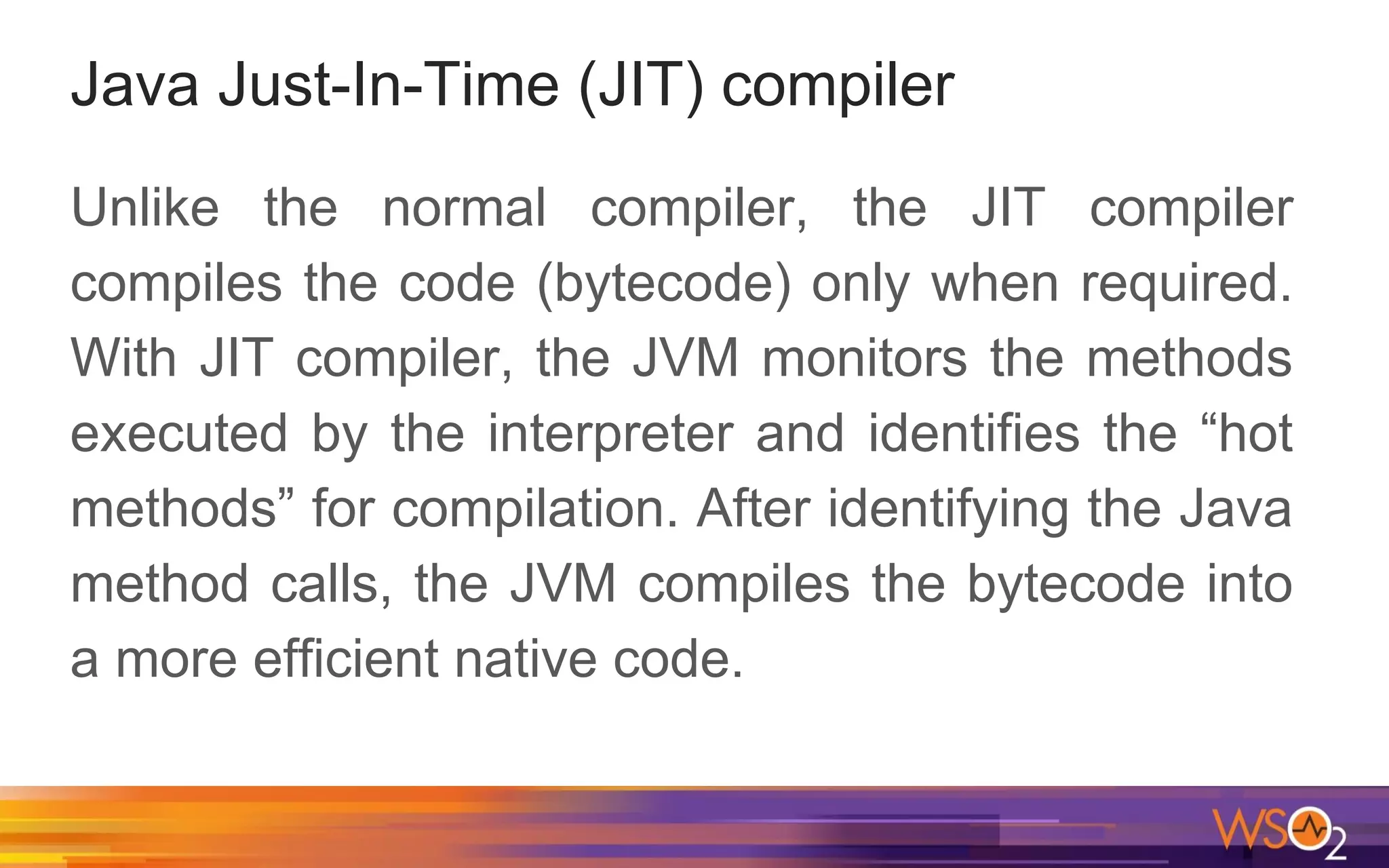 Java Just-In-Time (JIT) compiler

Unlike the normal compiler, the JIT compiler compiles the code (bytecode) only when required. With JIT compiler, the JVM monitors the methods executed by the interpreter and identifies the “hot methods” for compilation. After identifying the Java method calls, the JVM compiles the bytecode into a more efficient native code.

WSO2